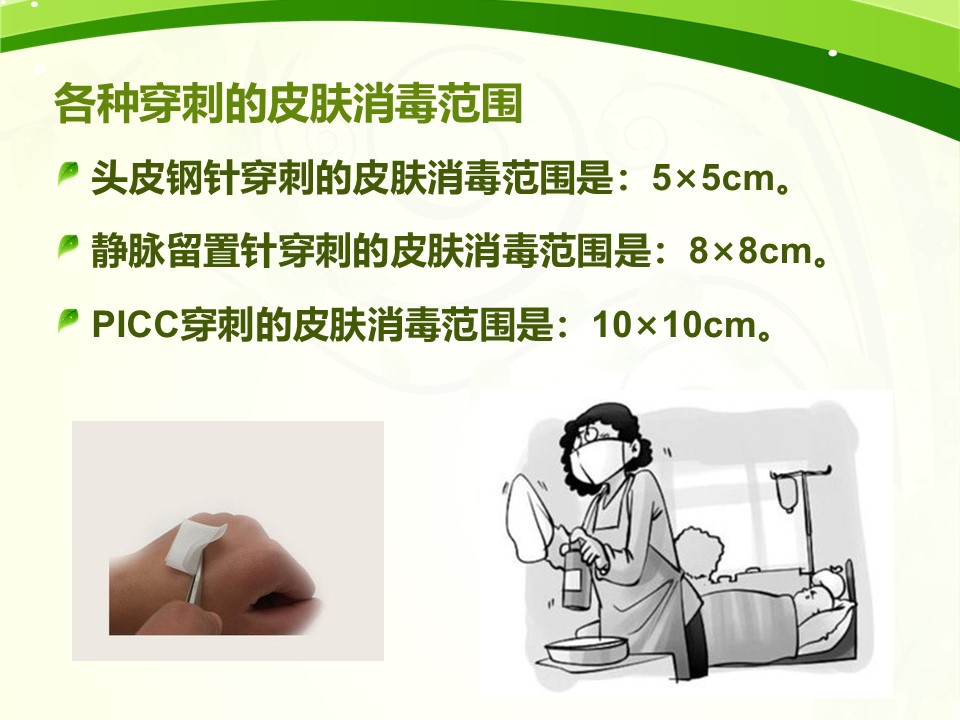 各种穿刺的皮肤消毒范围

头皮钢针穿刺的皮肤消毒范围是：5×5cm。

静脉留置针穿刺的皮肤消毒范围是：8×8cm。

PICC穿刺的皮肤消毒范围是：10×10cm。